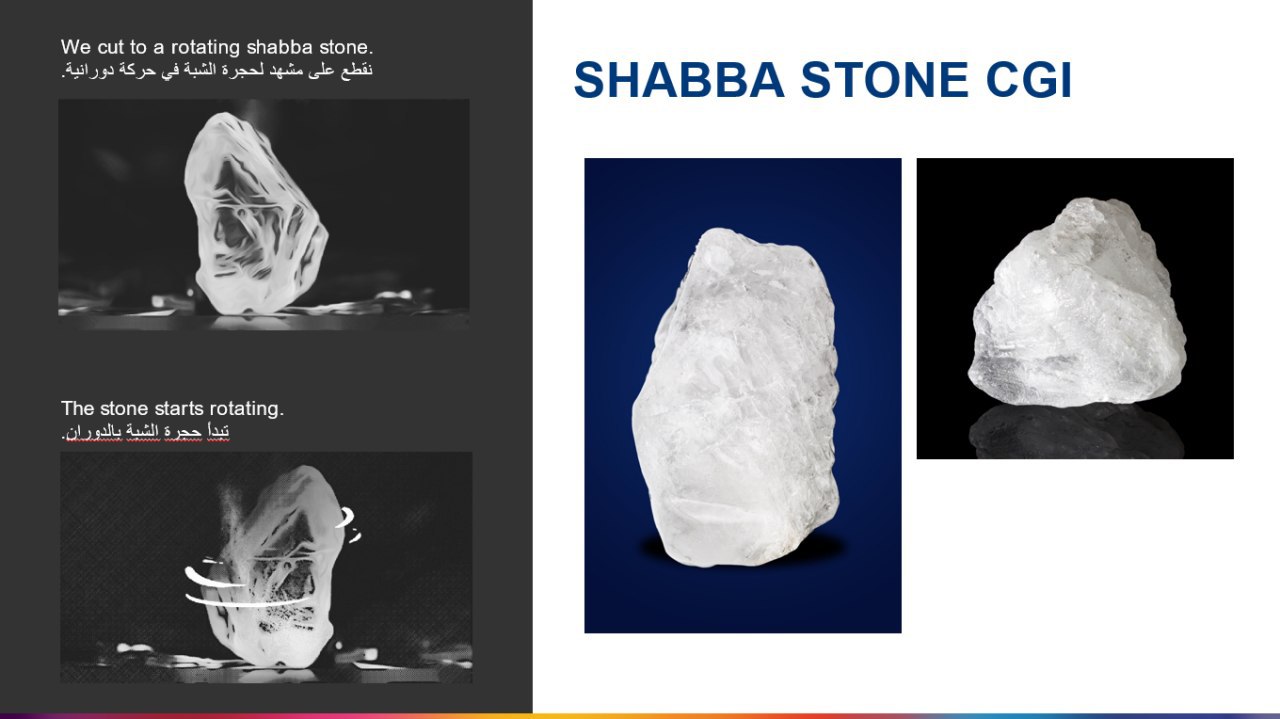 We cut to a rotating shabba stone.
نقطع على مشهد لحجرة الشبة في حركة دورانية.

The stone starts rotating.
تبدأ حجرة الشبة بالدوران.

SHABBA STONE CGI